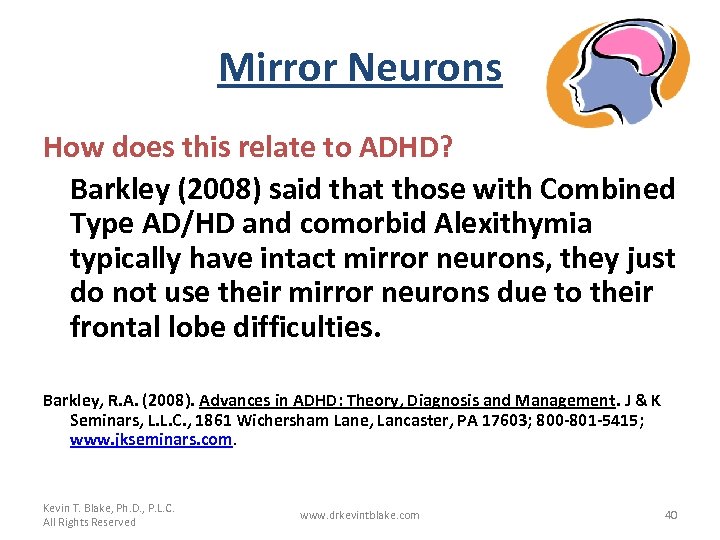 Mirror Neurons

How does this relate to ADHD?

Barkley (2008) said that those with Combined Type AD/HD and comorbid Alexithymia typically have intact mirror neurons, they just do not use their mirror neurons due to their frontal lobe difficulties.

Barkley, R.A. (2008). Advances in ADHD: Theory, Diagnosis and Management. J & K Seminars, L.L.C., 1861 Wichersham Lane, Lancaster, PA 17603; 800-801-5415; www.jkseminars.com.

Kevin T. Blake, Ph.D., P.L.C.
All Rights Reserved

www.drkevintblake.com

40